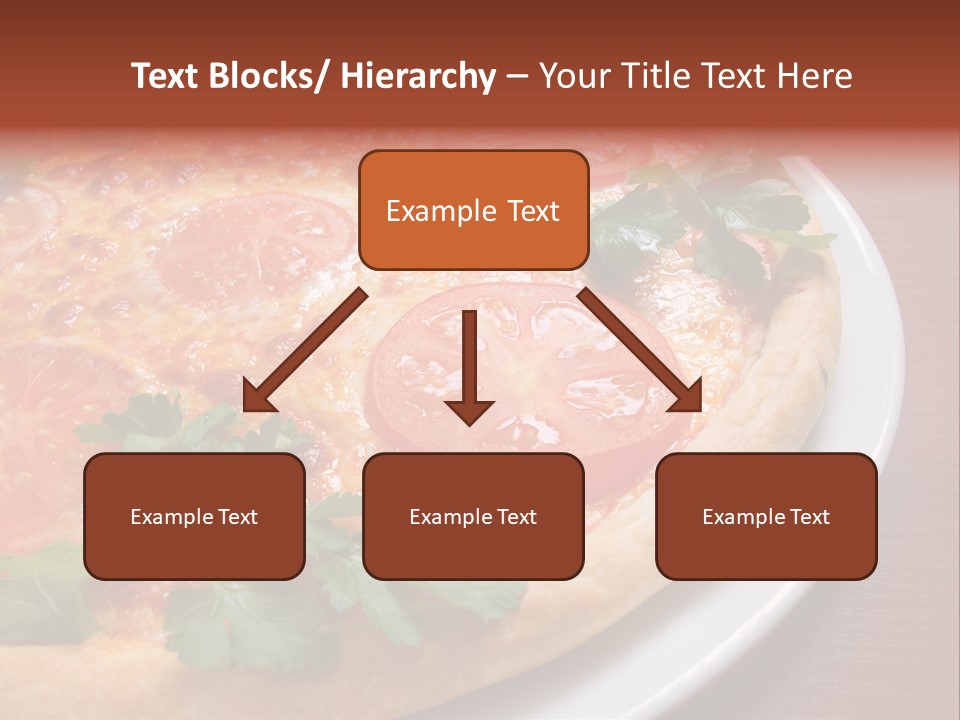 Text Blocks/ Hierarchy – Your Title Text Here

Example Text

Example Text

Example Text

Example Text